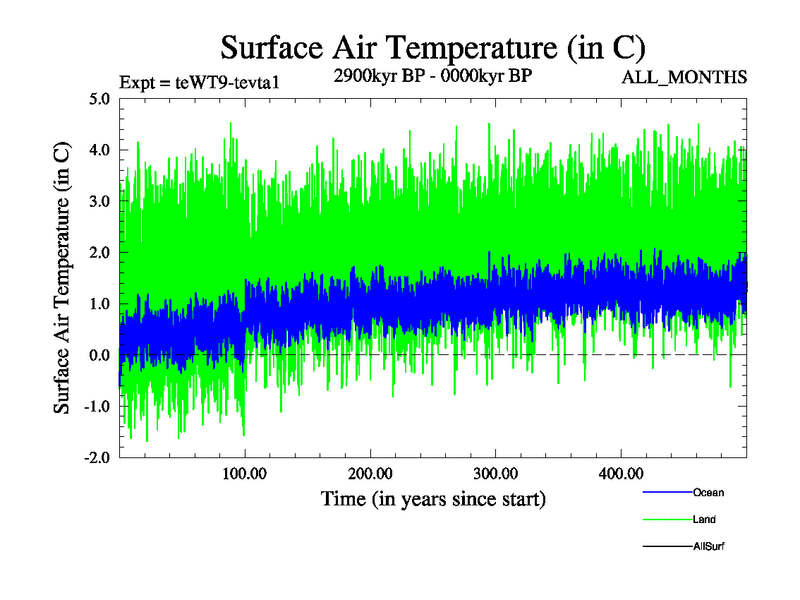 Surface Air Temperature (in C)

Expt = teWT9-tevta1

2900kyr BP - 0000kyr BP

ALL_MONTHS

Surface Air Temperature (in C)

5.0
4.0
3.0
2.0
1.0
0.0
-1.0
-2.0

100.00
200.00
300.00
400.00

Time (in years since start)

Ocean
Land
AllSurf